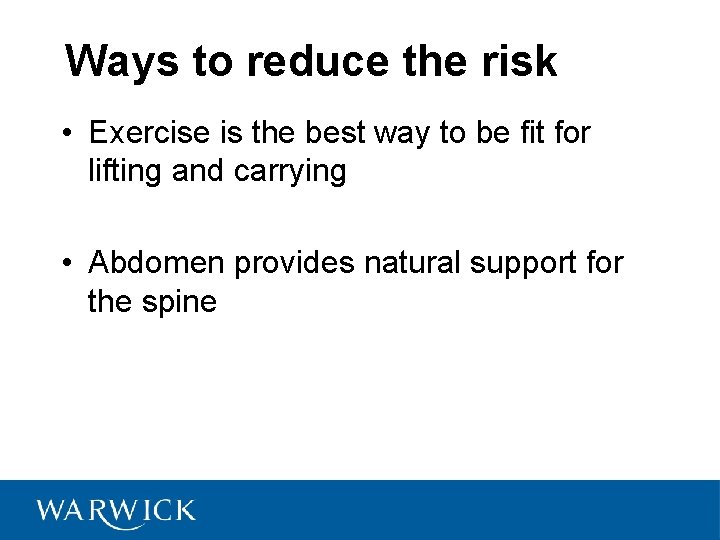 Ways to reduce the risk

• Exercise is the best way to be fit for lifting and carrying

• Abdomen provides natural support for the spine

WARWICK